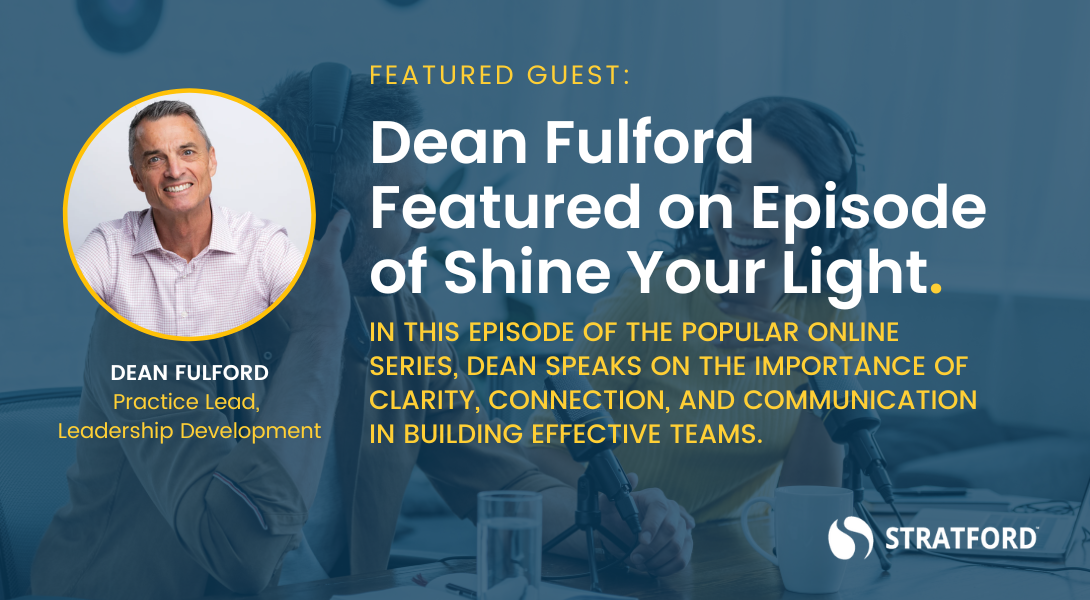 FEATURED GUEST:

Dean Fulford Featured on Episode of Shine Your Light.

IN THIS EPISODE OF THE POPULAR ONLINE SERIES, DEAN SPEAKS ON THE IMPORTANCE OF CLARITY, CONNECTION, AND COMMUNICATION IN BUILDING EFFECTIVE TEAMS.

DEAN FULFORD
Practice Lead, Leadership Development

STRATFORD